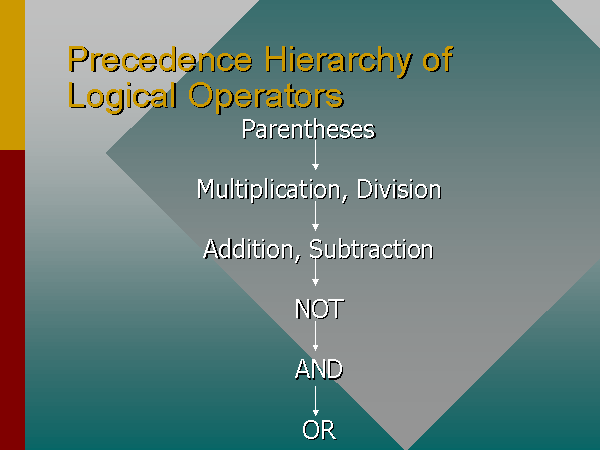 Precedence Hierarchy of Logical Operators

Parentheses

Multiplication, Division

Addition, Subtraction

NOT

AND

OR